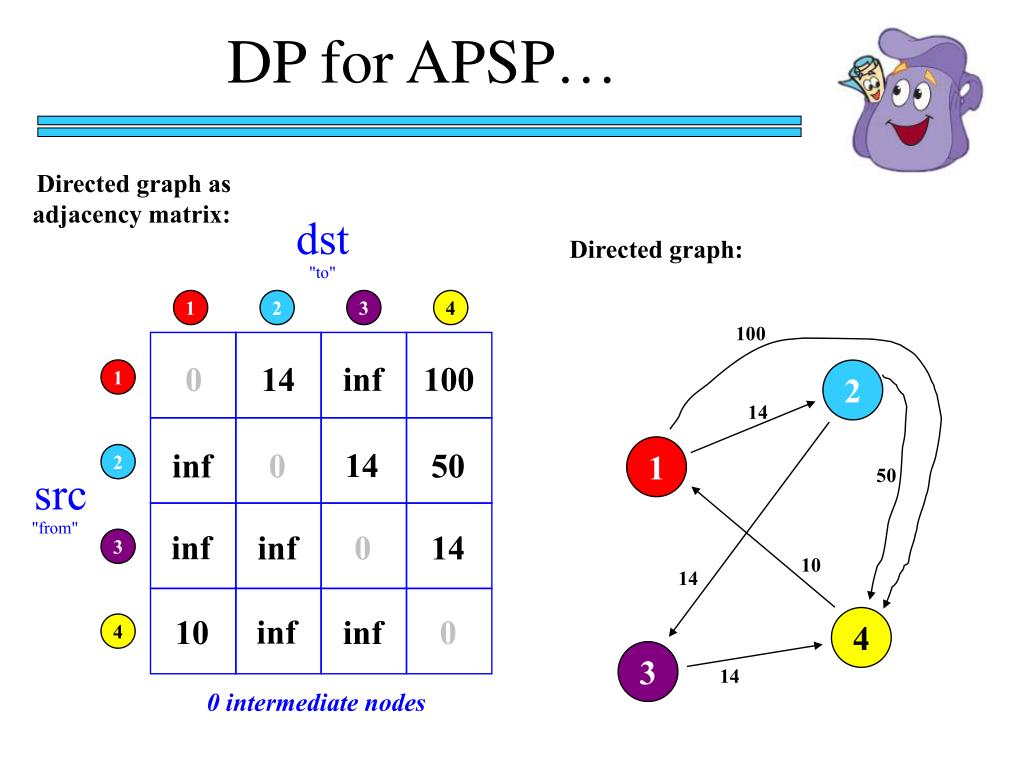 DP for APSP…

Directed graph as adjacency matrix:

dst
"to"

src
"from"

| | 1 | 2 | 3 | 4 |
|---|---|---|---|---|
| 1 | 0 | 14 | inf | 100 |
| 2 | inf | 0 | 14 | 50 |
| 3 | inf | inf | 0 | 14 |
| 4 | 10 | inf | inf | 0 |

0 intermediate nodes

Directed graph:

100
2
14
1
50
14
10
4
3
14